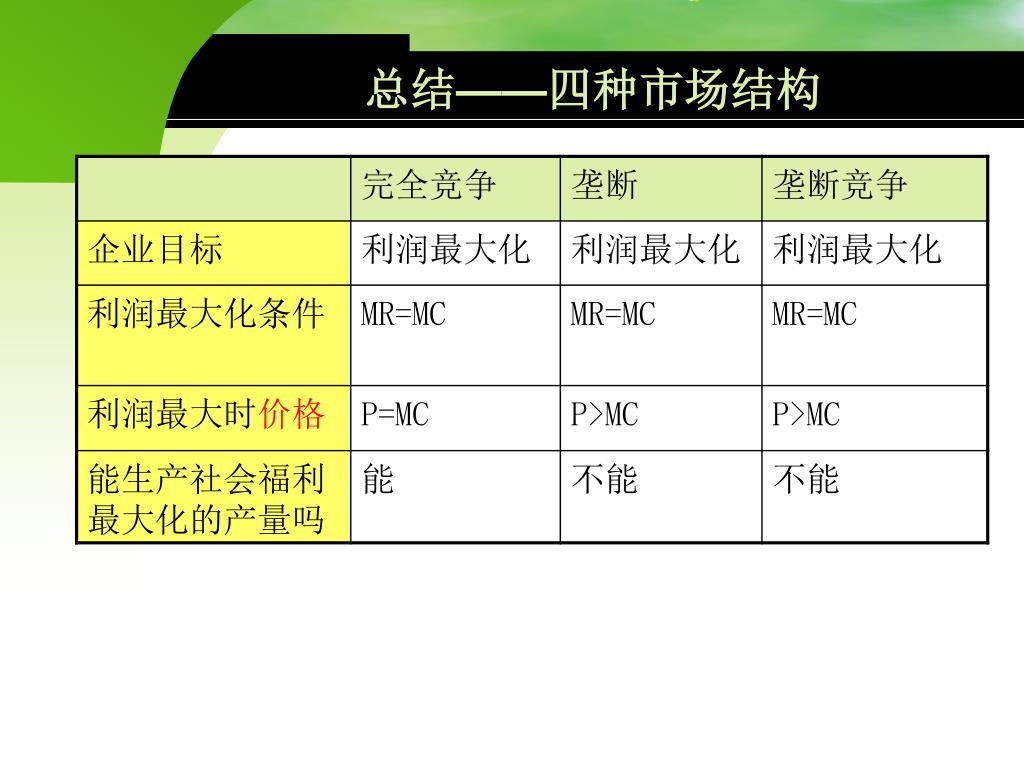 总结——四种市场结构

| | 完全竞争 | 垄断 | 垄断竞争 |
|---|---|---|---|
| 企业目标 | 利润最大化 | 利润最大化 | 利润最大化 |
| 利润最大化条件 | MR=MC | MR=MC | MR=MC |
| 利润最大时价格 | P=MC | P>MC | P>MC |
| 能生产社会福利最大化的产量吗 | 能 | 不能 | 不能 |